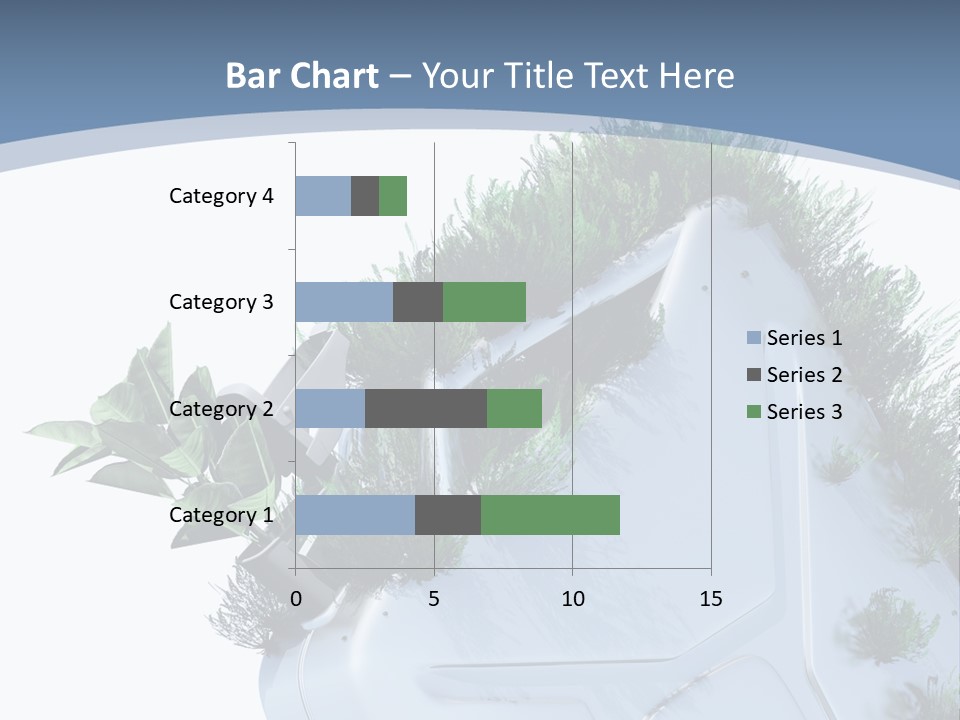 Bar Chart – Your Title Text Here

Category 4
Category 3
Category 2
Category 1

0
5
10
15

Series 1
Series 2
Series 3